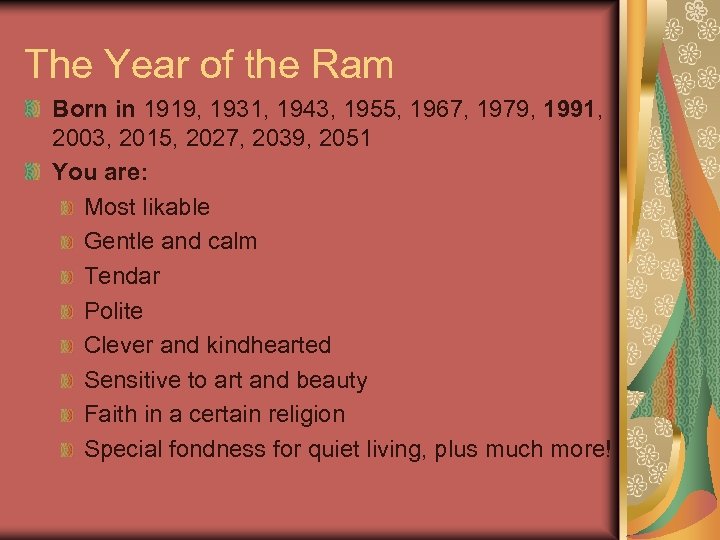 The Year of the Ram

Born in 1919, 1931, 1943, 1955, 1967, 1979, 1991, 2003, 2015, 2027, 2039, 2051

You are:

Most likable

Gentle and calm

Tendar

Polite

Clever and kindhearted

Sensitive to art and beauty

Faith in a certain religion

Special fondness for quiet living, plus much more!